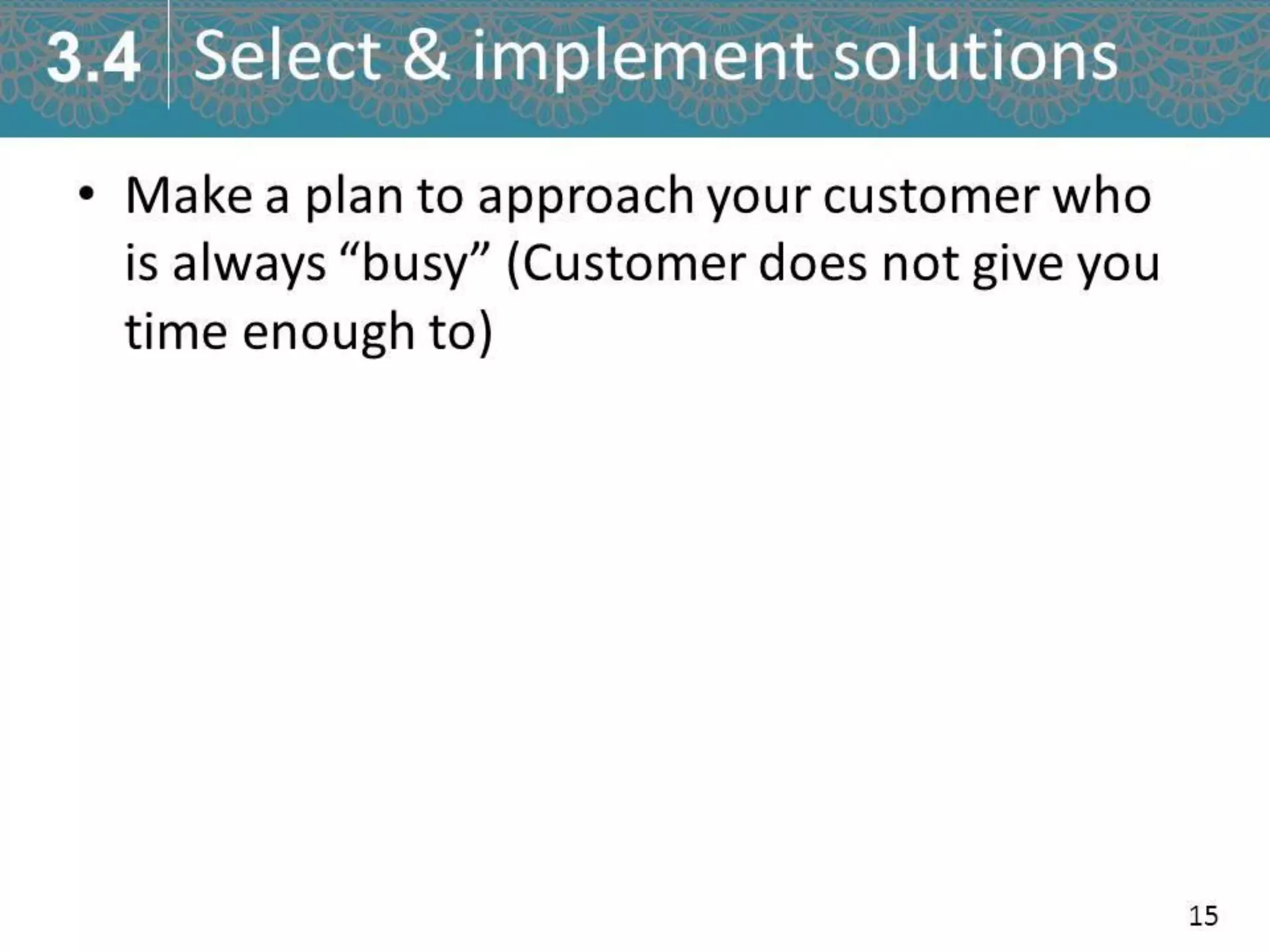 3.4 Select & implement solutions

• Make a plan to approach your customer who is always “busy” (Customer does not give you time enough to)

15